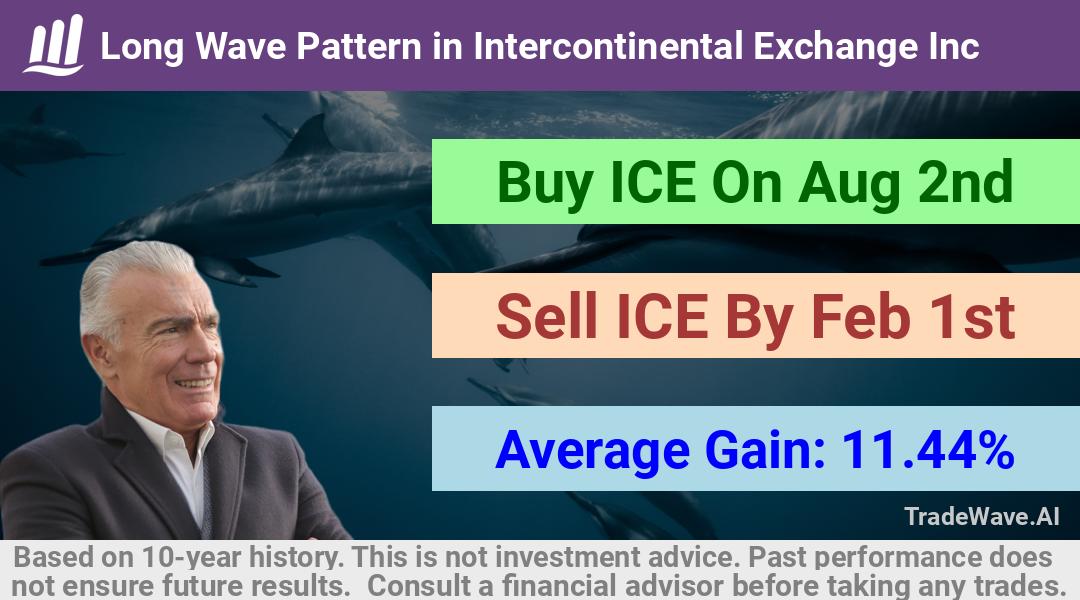 Long Wave Pattern in Intercontinental Exchange Inc

Buy ICE On Aug 2nd

Sell ICE By Feb 1st

Average Gain: 11.44%

TradeWave.AI

Based on 10-year history. This is not investment advice. Past performance does not ensure future results. Consult a financial advisor before taking any trades.